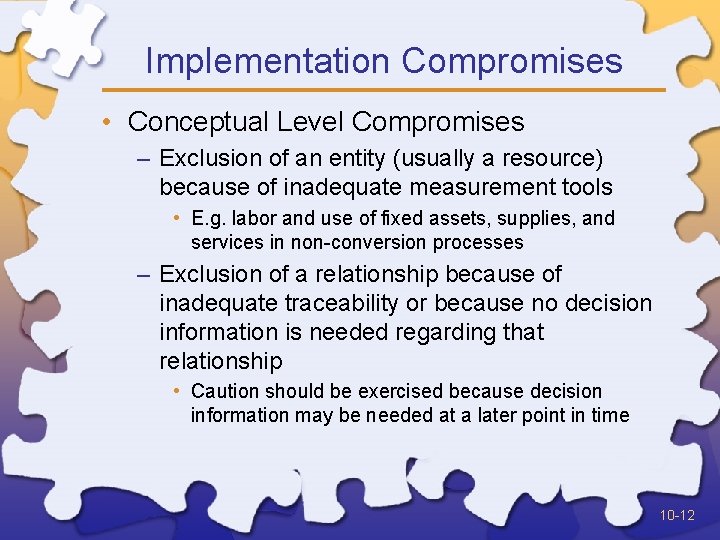 Implementation Compromises

• Conceptual Level Compromises
– Exclusion of an entity (usually a resource) because of inadequate measurement tools
• E.g. labor and use of fixed assets, supplies, and services in non-conversion processes
– Exclusion of a relationship because of inadequate traceability or because no decision information is needed regarding that relationship
• Caution should be exercised because decision information may be needed at a later point in time

10-12